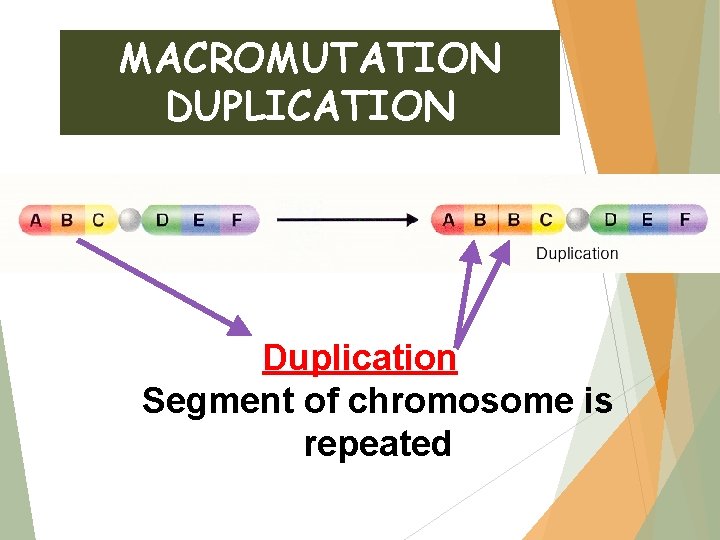 MACROMUTATION
DUPLICATION

A B C D E F

A B B C D E F

Duplication

Duplication
Segment of chromosome is repeated